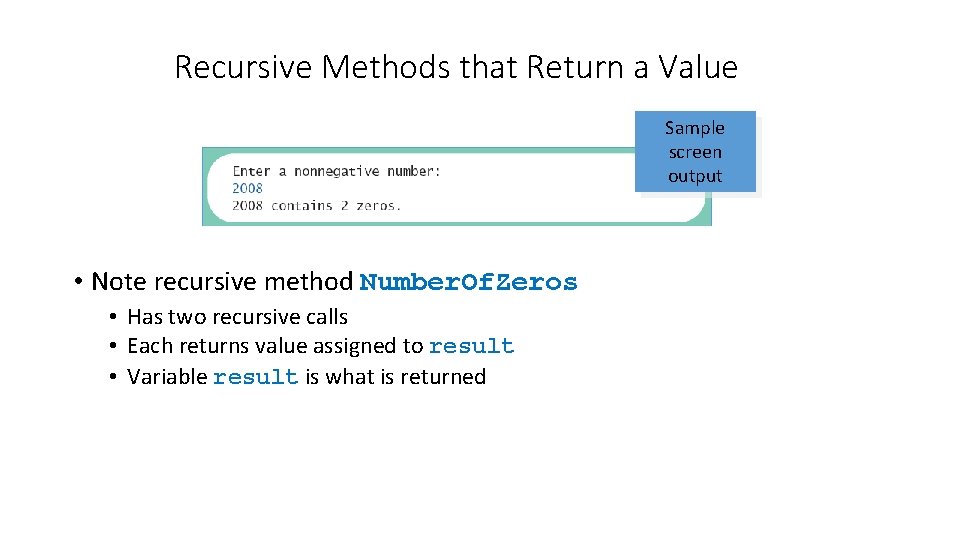 Recursive Methods that Return a Value

Sample screen output

Enter a nonnegative number:
2008
2008 contains 2 zeros.

• Note recursive method NumberOfZeros
• Has two recursive calls
• Each returns value assigned to result
• Variable result is what is returned